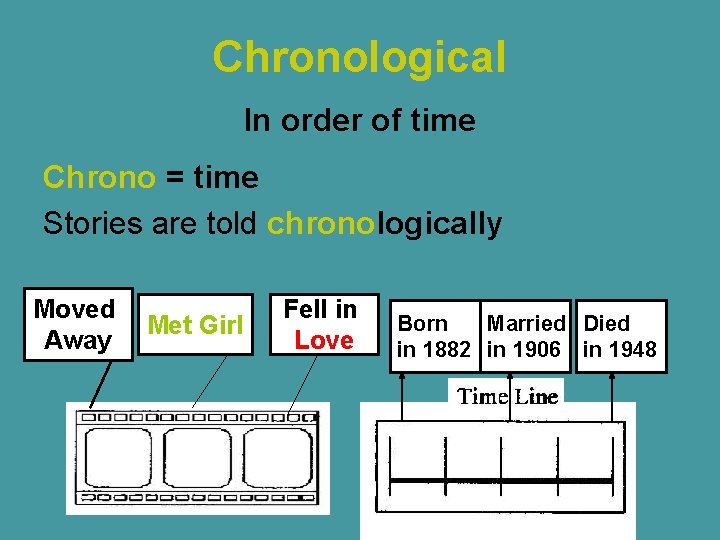 Chronological

In order of time

Chrono = time

Stories are told chronologically

Moved Away

Met Girl

Fell in Love

Born in 1882

Married in 1906

Died in 1948

Time Line